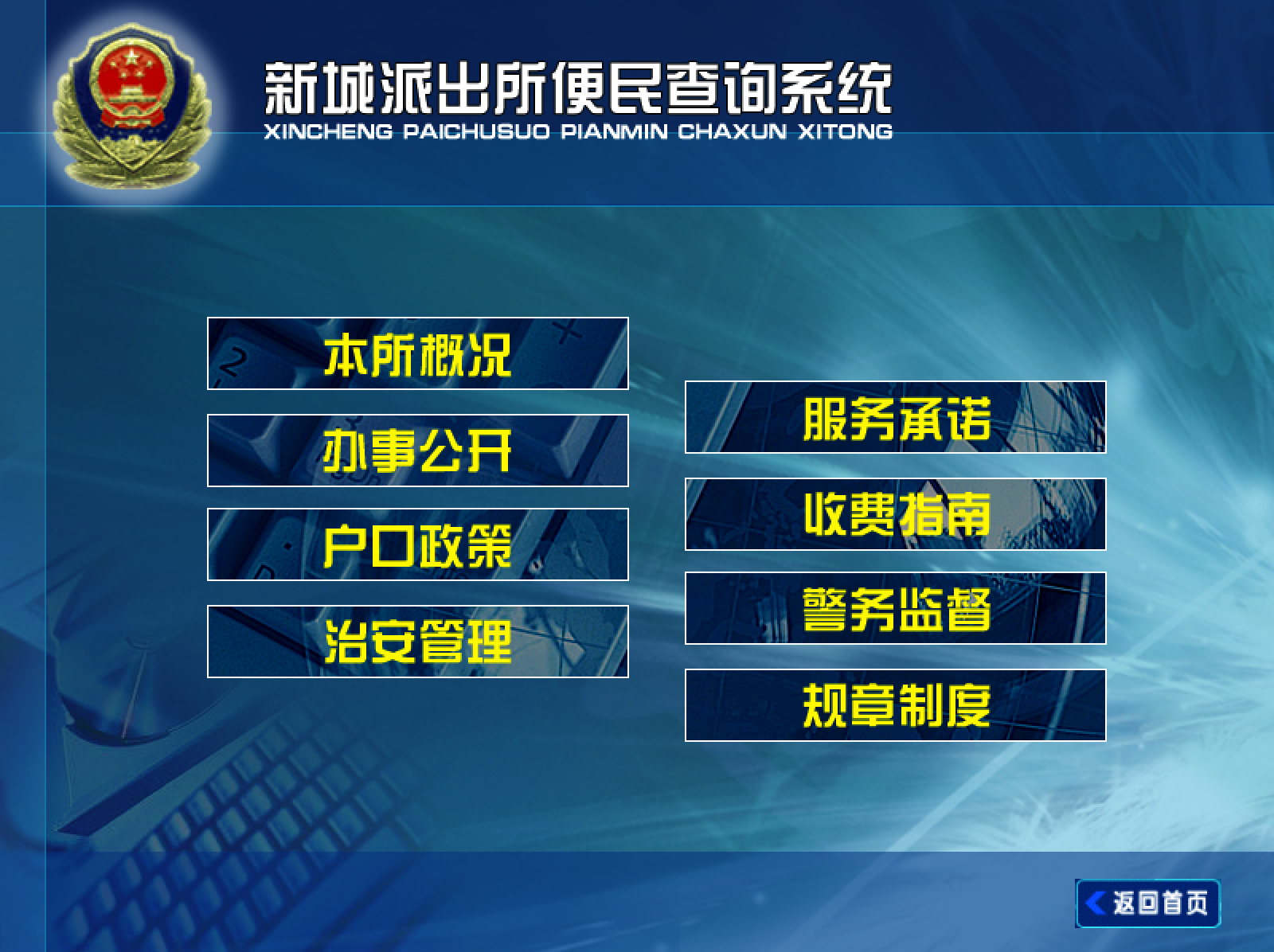 新城派出所便民查询系统
XINCHENG PAICHUSUO PIANMIN CHAXUN XITONG

本所概况

办事公开

户口政策

治安管理

服务承诺

收费指南

警务监督

规章制度

返回首页